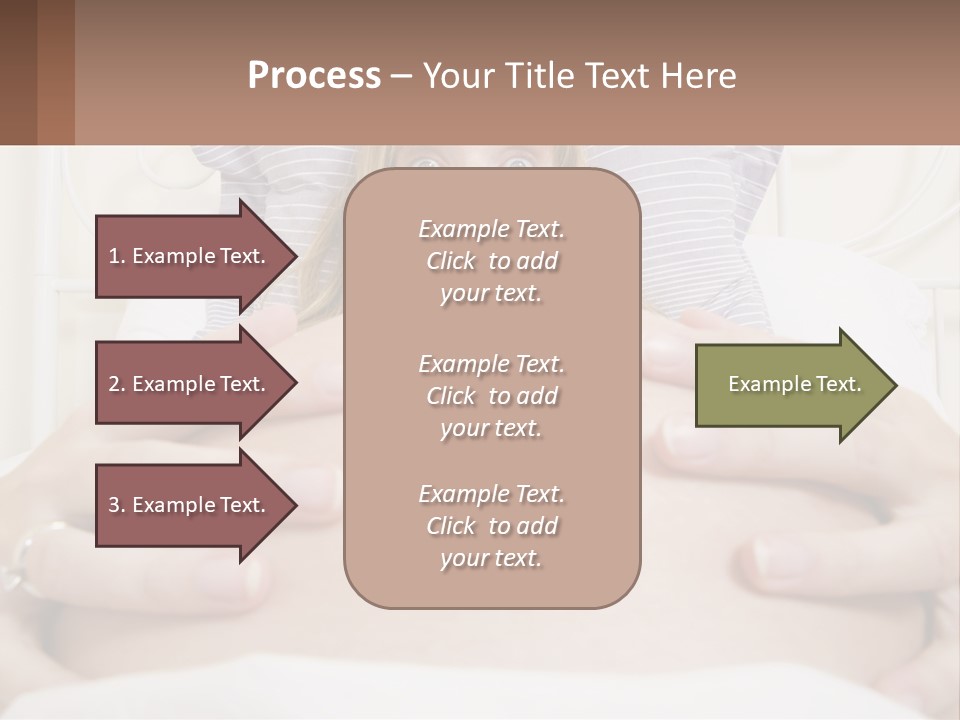 Process – Your Title Text Here

1. Example Text.

2. Example Text.

3. Example Text.

Example Text. Click to add your text.

Example Text. Click to add your text.

Example Text. Click to add your text.

Example Text.